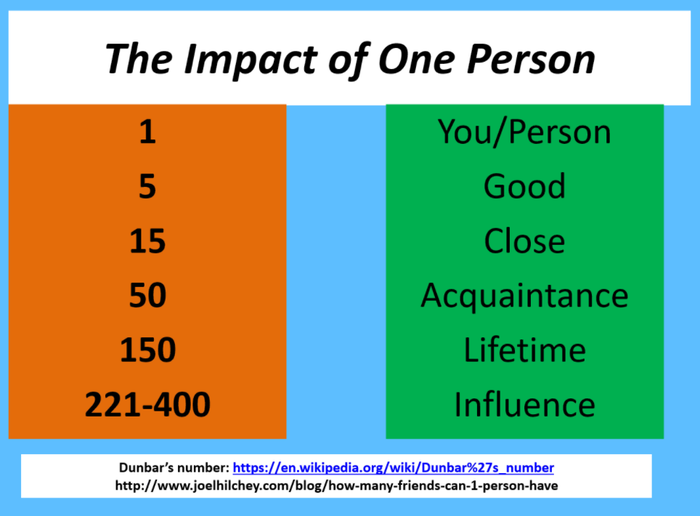 The Impact of One Person

1
5
15
50
150
221-400

You/Person
Good
Close
Acquaintance
Lifetime
Influence

Dunbar's number: https://en.wikipedia.org/wiki/Dunbar%27s_number
http://www.joelhilchey.com/blog/how-many-friends-can-1-person-have